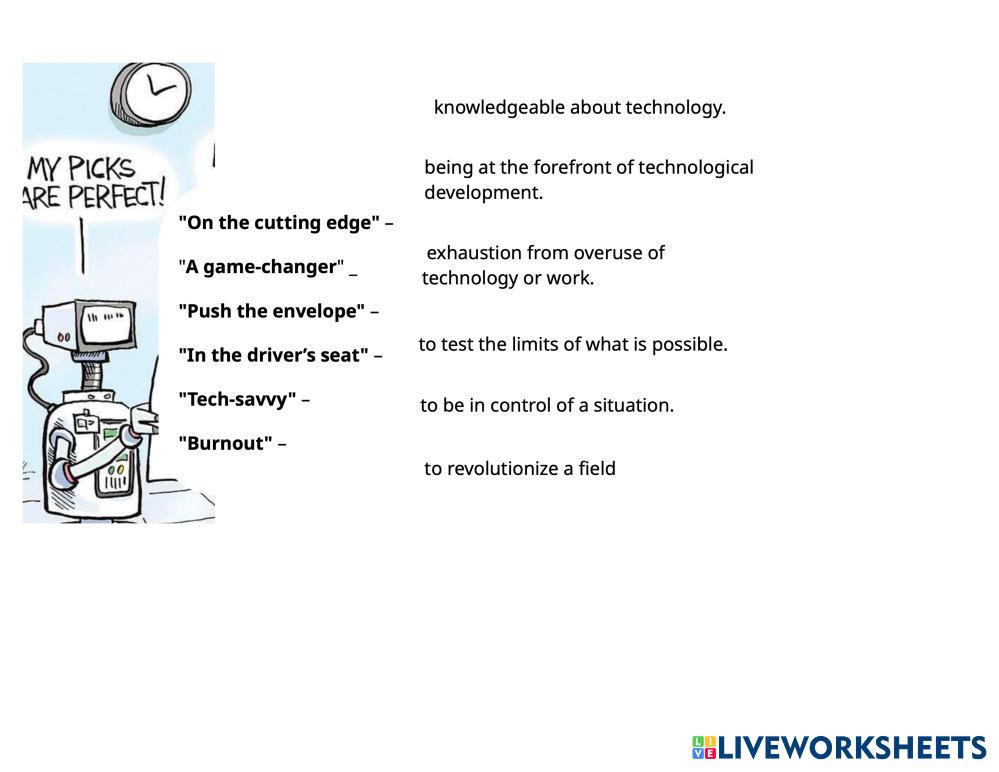 MY PICKS ARE PERFECT!

"On the cutting edge" –

"A game-changer" _

"Push the envelope" –

"In the driver's seat" –

"Tech-savvy" –

"Burnout" –

knowledgeable about technology.

being at the forefront of technological development.

exhaustion from overuse of technology or work.

to test the limits of what is possible.

to be in control of a situation.

to revolutionize a field

LIVEWORKSHEETS